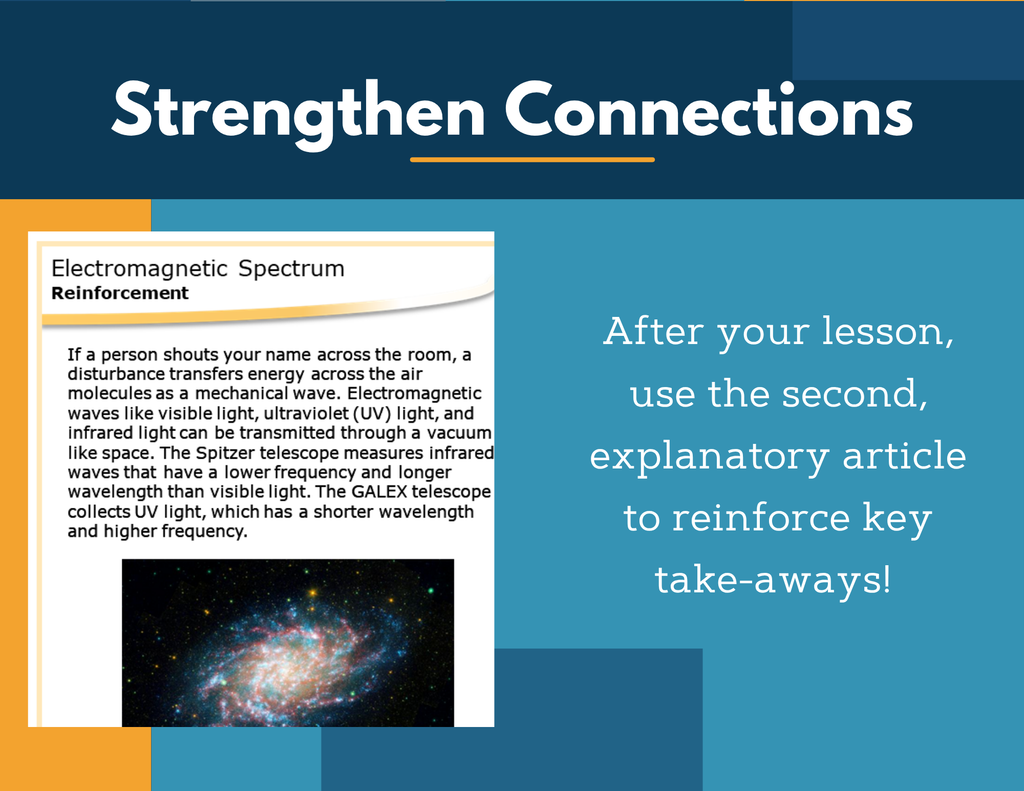 Strengthen Connections

Electromagnetic Spectrum
Reinforcement

If a person shouts your name across the room, a disturbance transfers energy across the air molecules as a mechanical wave. Electromagnetic waves like visible light, ultraviolet (UV) light, and infrared light can be transmitted through a vacuum like space. The Spitzer telescope measures infrared waves that have a lower frequency and longer wavelength than visible light. The GALEX telescope collects UV light, which has a shorter wavelength and higher frequency.

After your lesson, use the second, explanatory article to reinforce key take-aways!